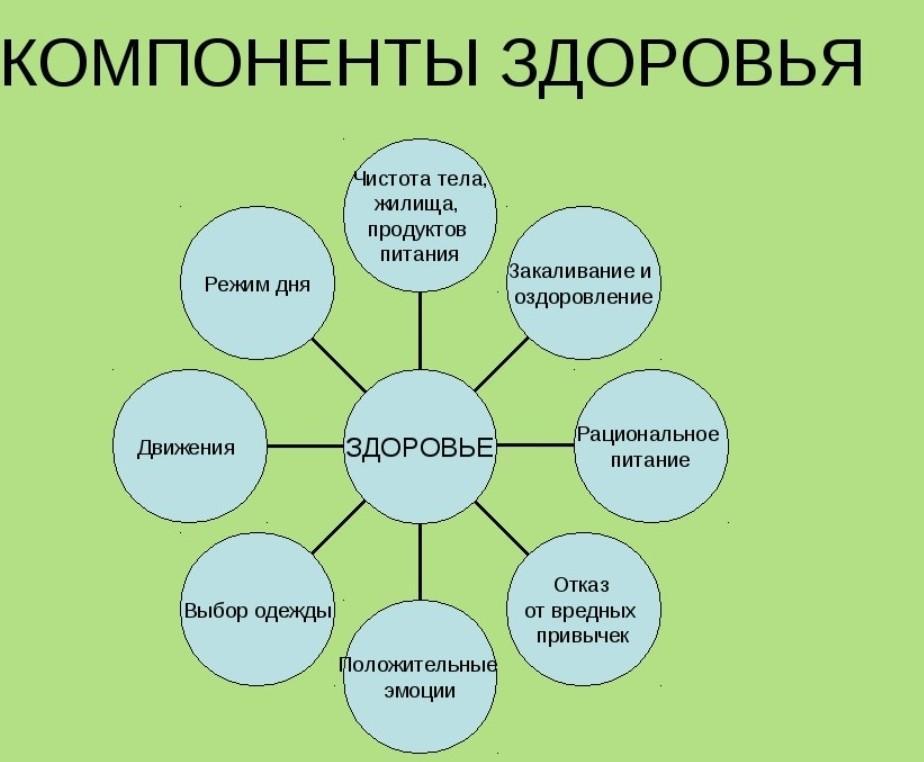 КОМПОНЕНТЫ ЗДОРОВЬЯ

Чистота тела, жилища, продуктов питания

Режим дня

Закаливание и оздоровление

Движения

ЗДОРОВЬЕ

Рациональное питание

Выбор одежды

Отказ от вредных привычек

Положительные эмоции